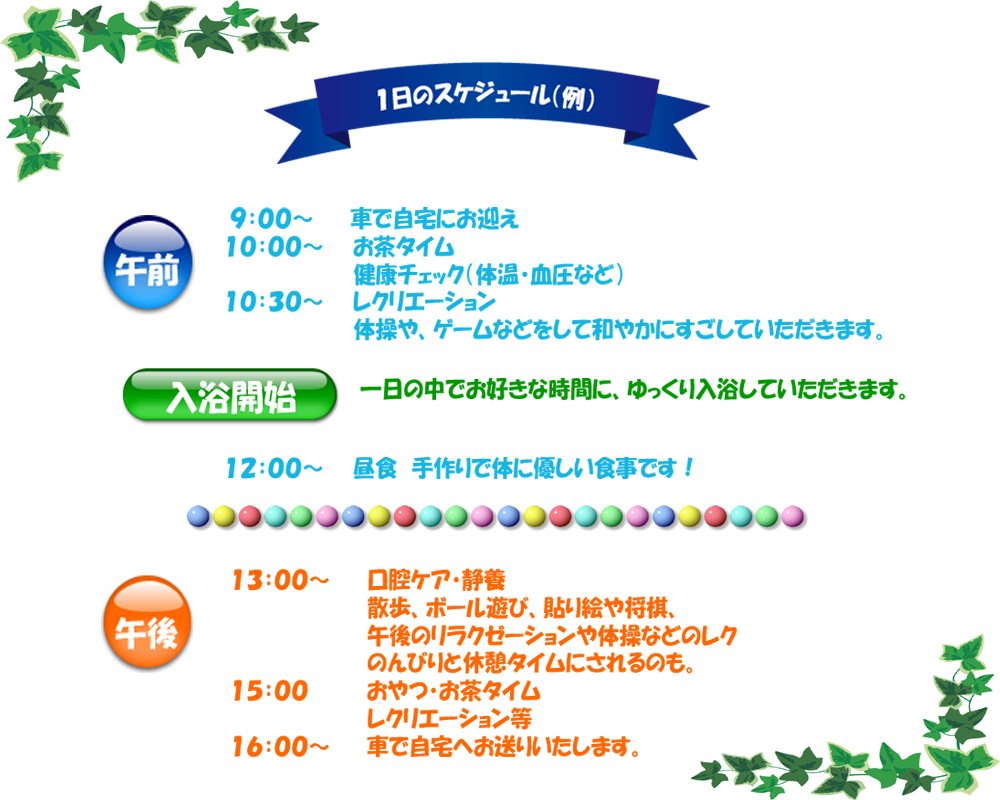 1日のスケジュール(例)

午前

9:00～ 車で自宅にお迎え
10:00～ お茶タイム
健康チェック(体温・血圧など)
10:30～ レクリエーション
体操や、ゲームなどをして和やかにすごしていただきます。

入浴開始

一日の中でお好きな時間に、ゆっくり入浴していただきます。

12:00～ 昼食 手作りで体に優しい食事です！

午後

13:00～ 口腔ケア・静養
散歩、ボール遊び、貼り絵や将棋、
午後のリラクゼーションや体操などのレク
のんびりと休憩タイムにされるのも。
15:00 おやつ・お茶タイム
レクリエーション等
16:00～ 車で自宅へお送りいたします。